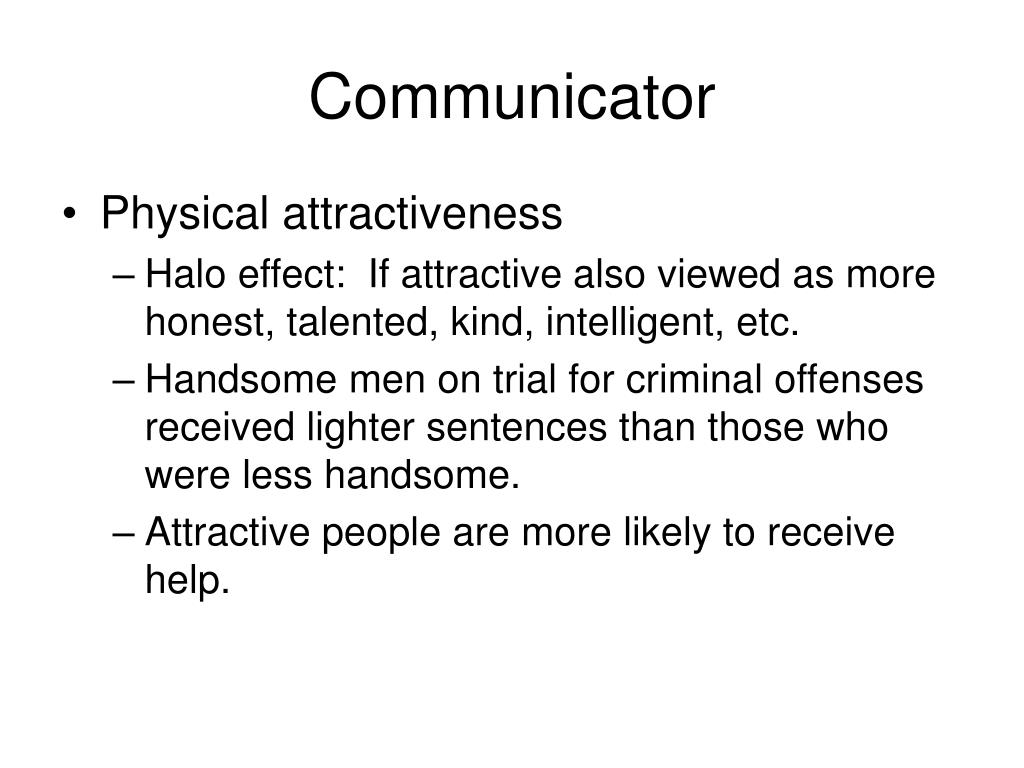 Communicator

• Physical attractiveness
– Halo effect: If attractive also viewed as more honest, talented, kind, intelligent, etc.
– Handsome men on trial for criminal offenses received lighter sentences than those who were less handsome.
– Attractive people are more likely to receive help.